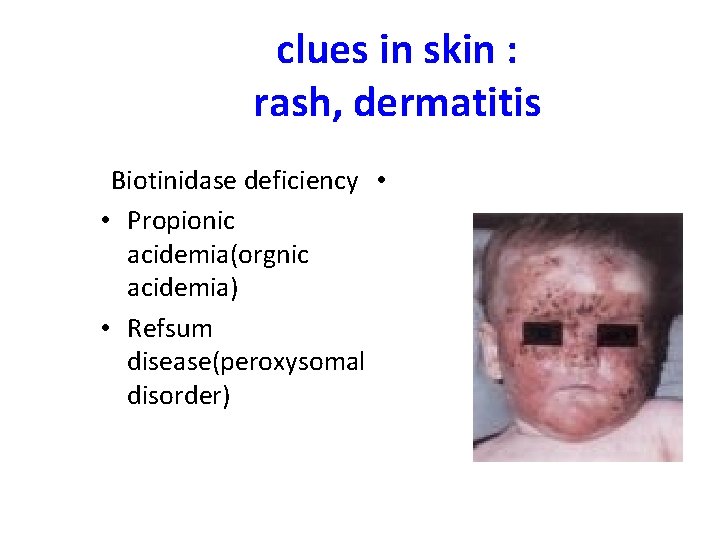 clues in skin :
rash, dermatitis

Biotinidase deficiency •

• Propionic acidemia(orgnic acidemia)
• Refsum disease(peroxysomal disorder)